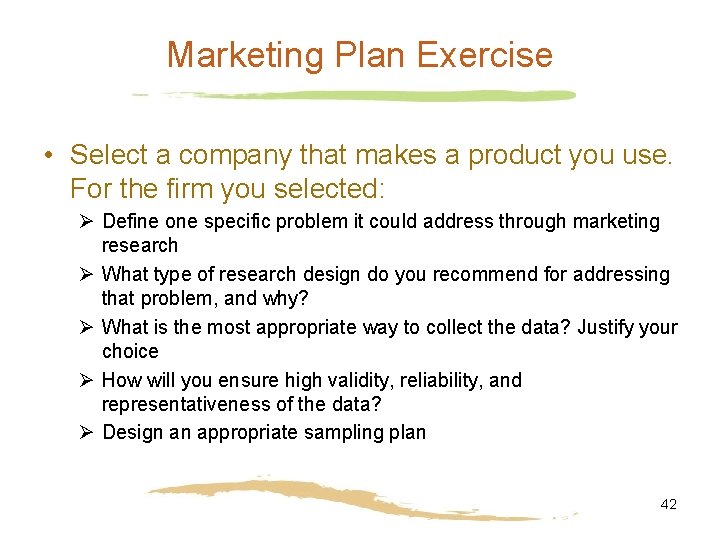 Marketing Plan Exercise

• Select a company that makes a product you use. For the firm you selected:

➢ Define one specific problem it could address through marketing research

➢ What type of research design do you recommend for addressing that problem, and why?

➢ What is the most appropriate way to collect the data? Justify your choice

➢ How will you ensure high validity, reliability, and representativeness of the data?

➢ Design an appropriate sampling plan

42